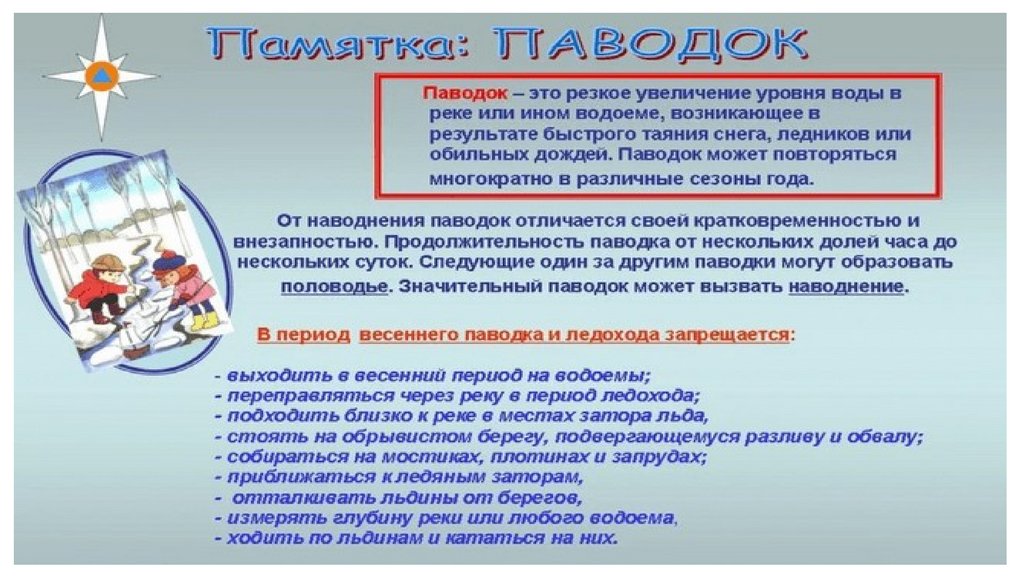 Памятка: ПАВОДОК

Паводок – это резкое увеличение уровня воды в реке или ином водоеме, возникающее в результате быстрого таяния снега, ледников или обильных дождей. Паводок может повторяться многократно в различные сезоны года.

От наводнения паводок отличается своей кратковременностью и внезапностью. Продолжительность паводка от нескольких долей часа до нескольких суток. Следующие один за другим паводки могут образовать половодье. Значительный паводок может вызвать наводнение.

В период весеннего паводка и ледохода запрещается:

- выходить в весенний период на водоемы;
- переправляться через реку в период ледохода;
- подходить близко к реке в местах затора льда,
- стоять на обрывистом берегу, подвергающемуся разливу и обвалу;
- собираться на мостиках, плотинах и запрудах;
- приближаться к ледяным заторам,
- отталкивать льдины от берегов,
- измерять глубину реки или любого водоема,
- ходить по льдинам и кататься на них.